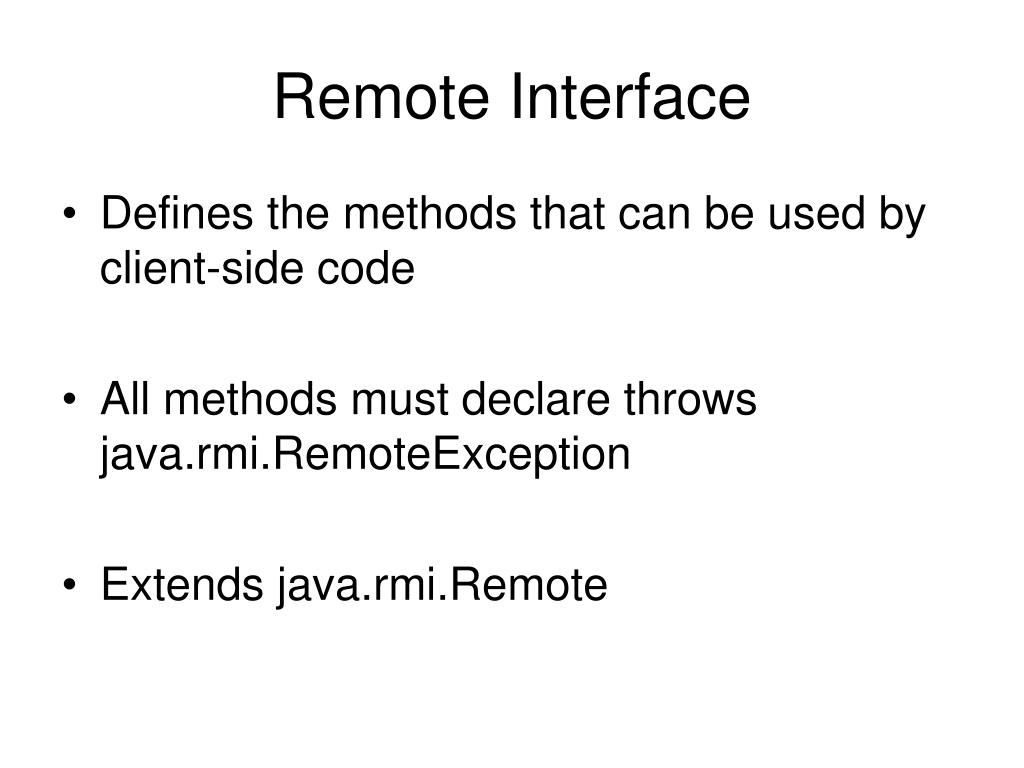 Remote Interface

• Defines the methods that can be used by client-side code

• All methods must declare throws java.rmi.RemoteException

• Extends java.rmi.Remote